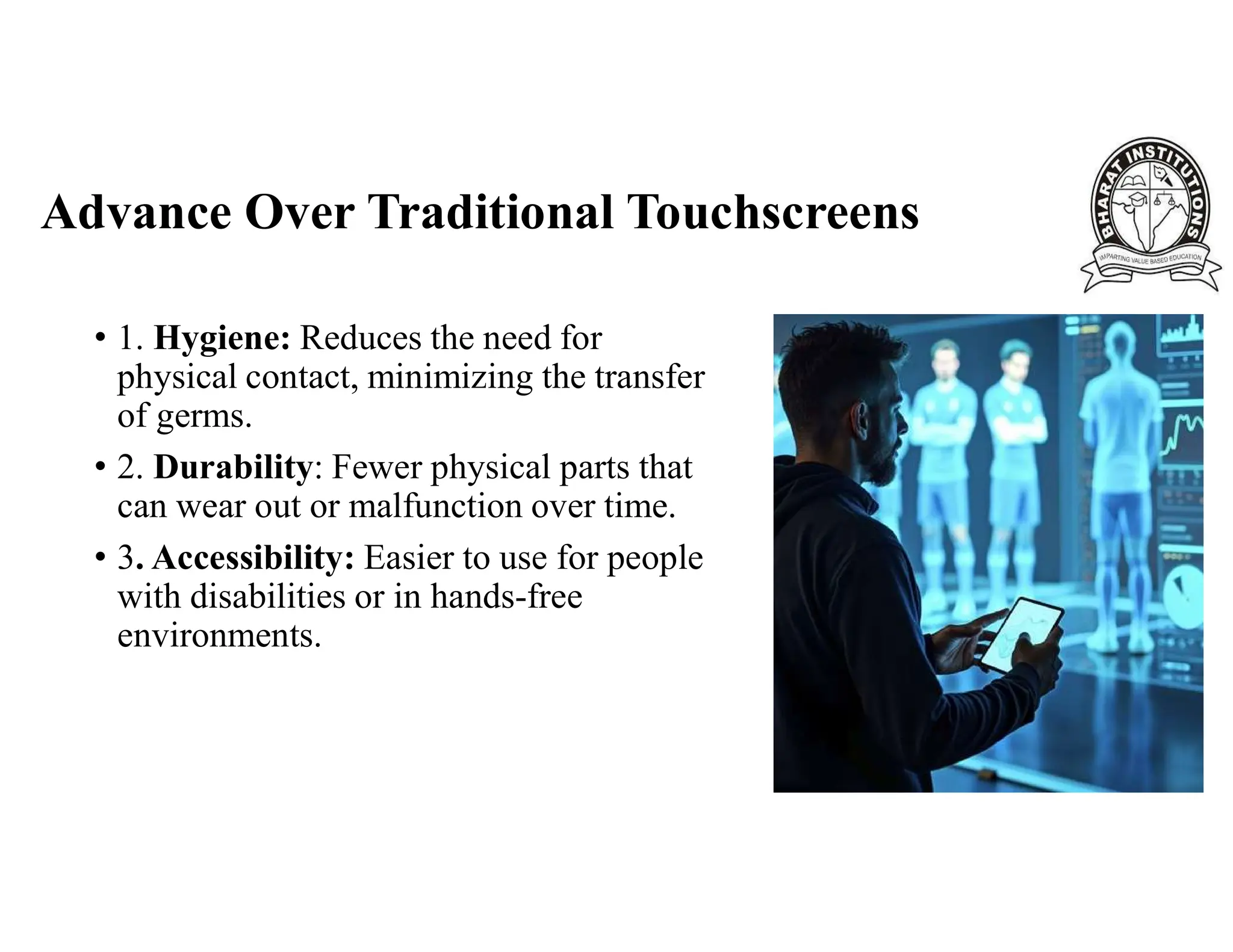 Advance Over Traditional Touchscreens

BHARAT INSTITUTIONS
IMPARTING VALUE BASED EDUCATION

• 1. Hygiene: Reduces the need for physical contact, minimizing the transfer of germs.

• 2. Durability: Fewer physical parts that can wear out or malfunction over time.

• 3. Accessibility: Easier to use for people with disabilities or in hands-free environments.